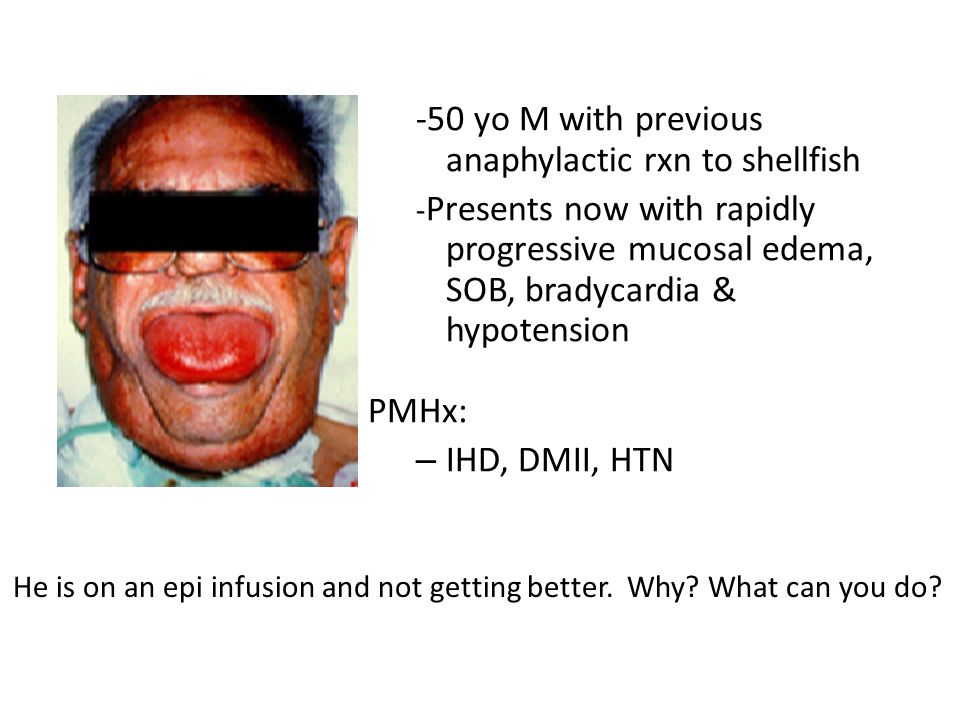 -50 yo M with previous anaphylactic rxn to shellfish

-Presents now with rapidly progressive mucosal edema, SOB, bradycardia & hypotension

PMHx:

– IHD, DMII, HTN

He is on an epi infusion and not getting better. Why? What can you do?